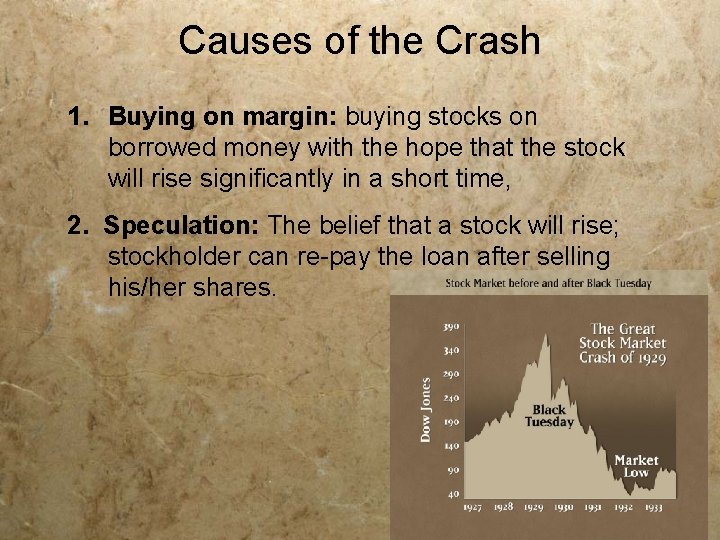 Causes of the Crash

1. **Buying on margin:** buying stocks on borrowed money with the hope that the stock will rise significantly in a short time,

2. **Speculation:** The belief that a stock will rise; stockholder can re-pay the loan after selling his/her shares.

Stock Market before and after Black Tuesday

The Great Stock Market Crash of 1929

Dow Jones

390
340
290
240
190
140
90
40

Black Tuesday

Market Low

1927 1928 1929 1930 1931 1932 1933